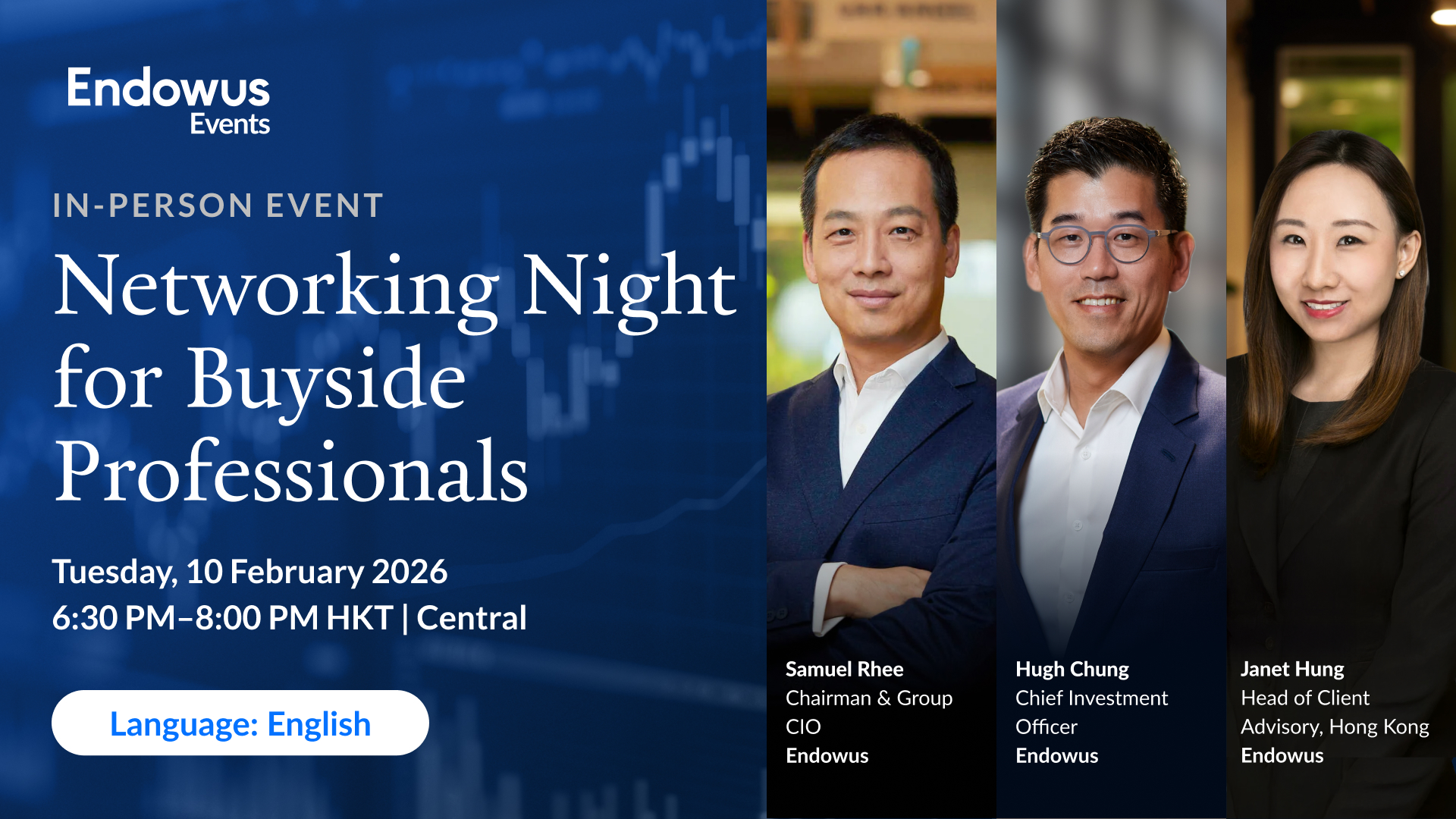 Endowus Events

IN-PERSON EVENT

Networking Night for Buyside Professionals

Tuesday, 10 February 2026
6:30 PM–8:00 PM HKT | Central

Language: English

Samuel Rhee
Chairman & Group CIO
Endowus

Hugh Chung
Chief Investment Officer
Endowus

Janet Hung
Head of Client Advisory, Hong Kong
Endowus